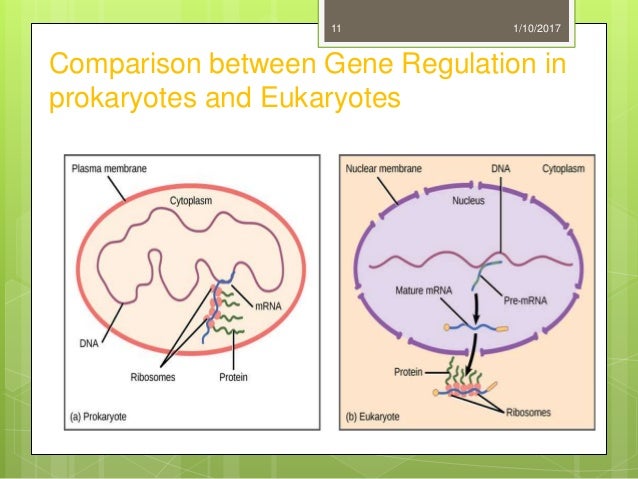 11

1/10/2017

Comparison between Gene Regulation in prokaryotes and Eukaryotes

Plasma membrane

Cytoplasm

mRNA

DNA

Ribosomes

Protein

(a) Prokaryote

Nuclear membrane

DNA

Cytoplasm

Nucleus

Mature mRNA

Pre-mRNA

Protein

Ribosomes

(b) Eukaryote